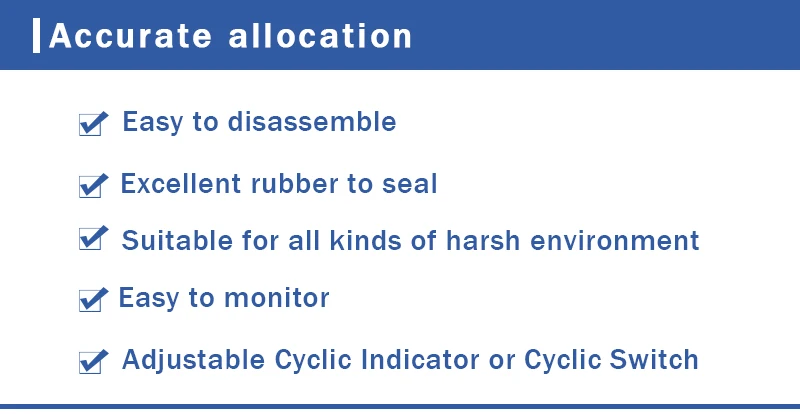 Accurate allocation

Easy to disassemble

Excellent rubber to seal

Suitable for all kinds of harsh environment

Easy to monitor

Adjustable Cyclic Indicator or Cyclic Switch